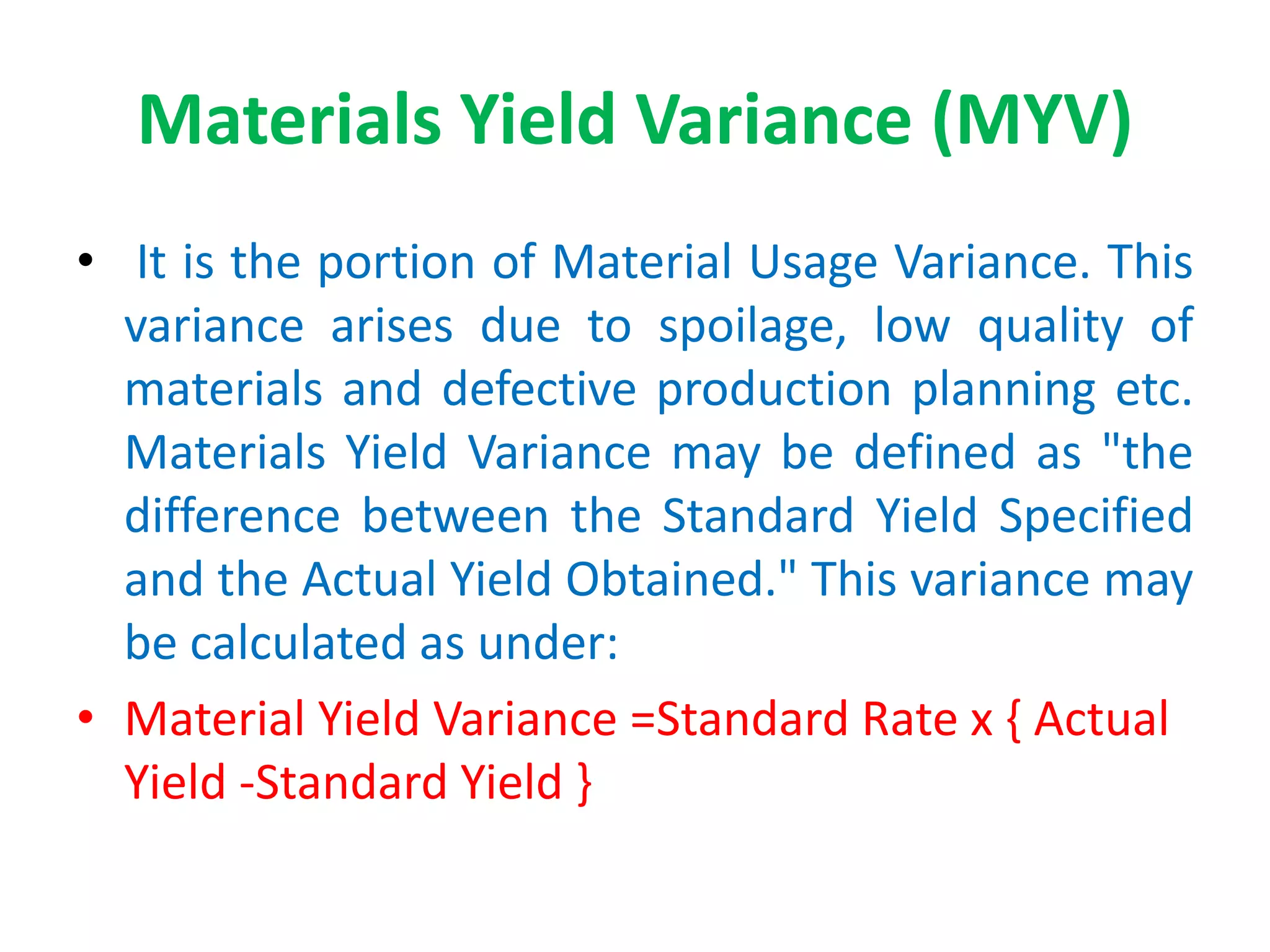 Materials Yield Variance (MYV)

• It is the portion of Material Usage Variance. This variance arises due to spoilage, low quality of materials and defective production planning etc. Materials Yield Variance may be defined as "the difference between the Standard Yield Specified and the Actual Yield Obtained." This variance may be calculated as under:

• Material Yield Variance =Standard Rate x { Actual Yield -Standard Yield }